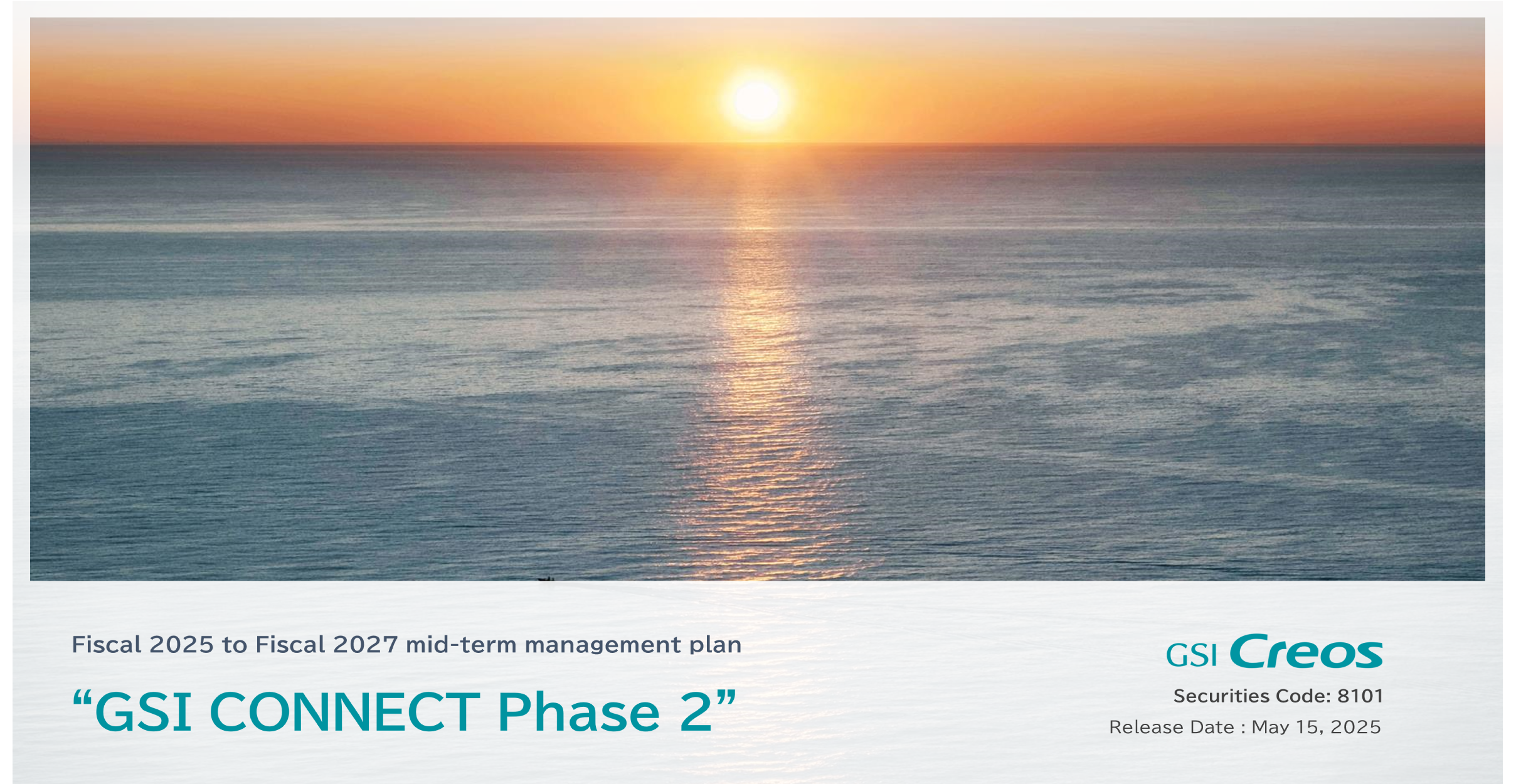 Fiscal 2025 to Fiscal 2027 mid-term management plan

“GSI CONNECT Phase 2”

GSI Creos

Securities Code: 8101

Release Date : May 15, 2025